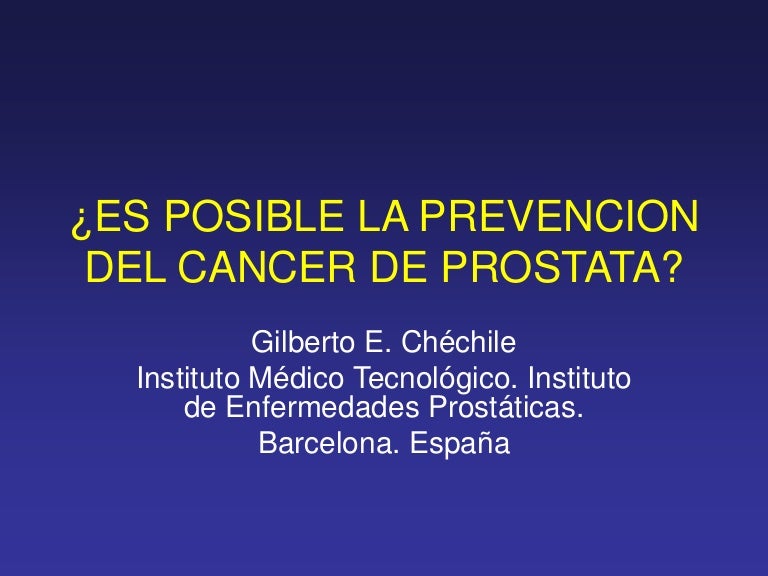 ¿ES POSIBLE LA PREVENCION DEL CANCER DE PROSTATA?

Gilberto E. Chéchile

Instituto Médico Tecnológico. Instituto de Enfermedades Prostáticas.

Barcelona. España